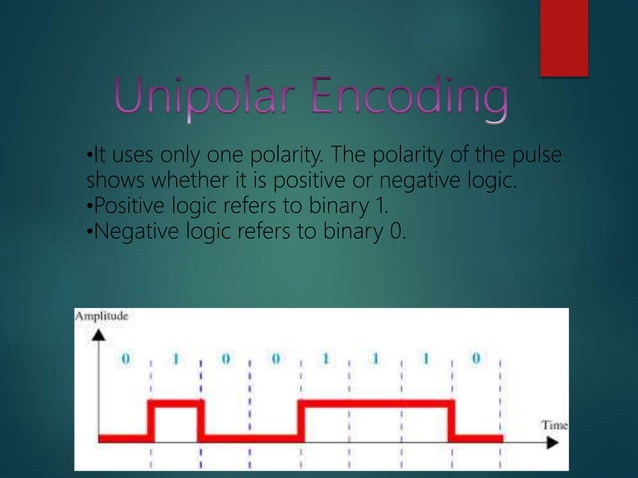 Unipolar Encoding

•It uses only one polarity. The polarity of the pulse shows whether it is positive or negative logic.
•Positive logic refers to binary 1.
•Negative logic refers to binary 0.

Amplitude

0 1 0 0 1 1 1 0

Time